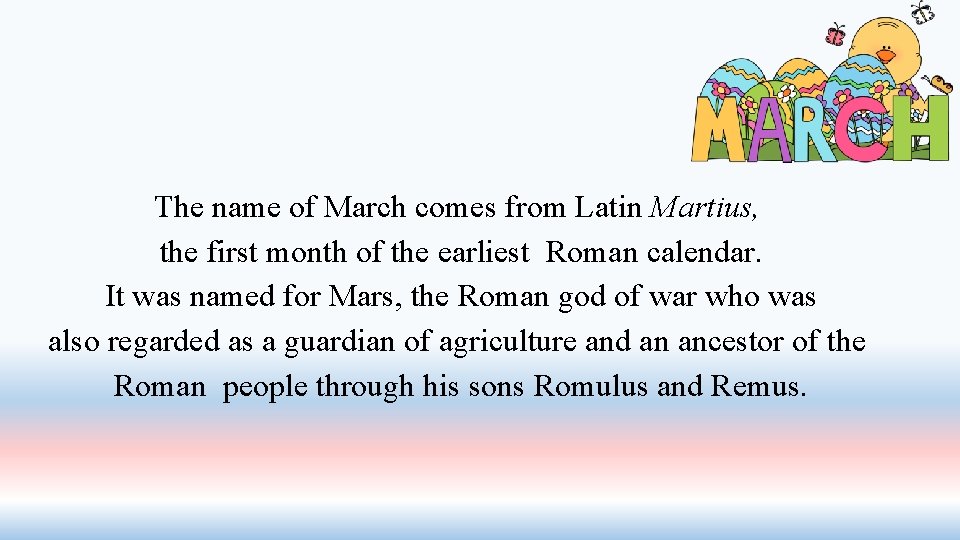 MARCH

The name of March comes from Latin Martius, the first month of the earliest Roman calendar. It was named for Mars, the Roman god of war who was also regarded as a guardian of agriculture and an ancestor of the Roman people through his sons Romulus and Remus.